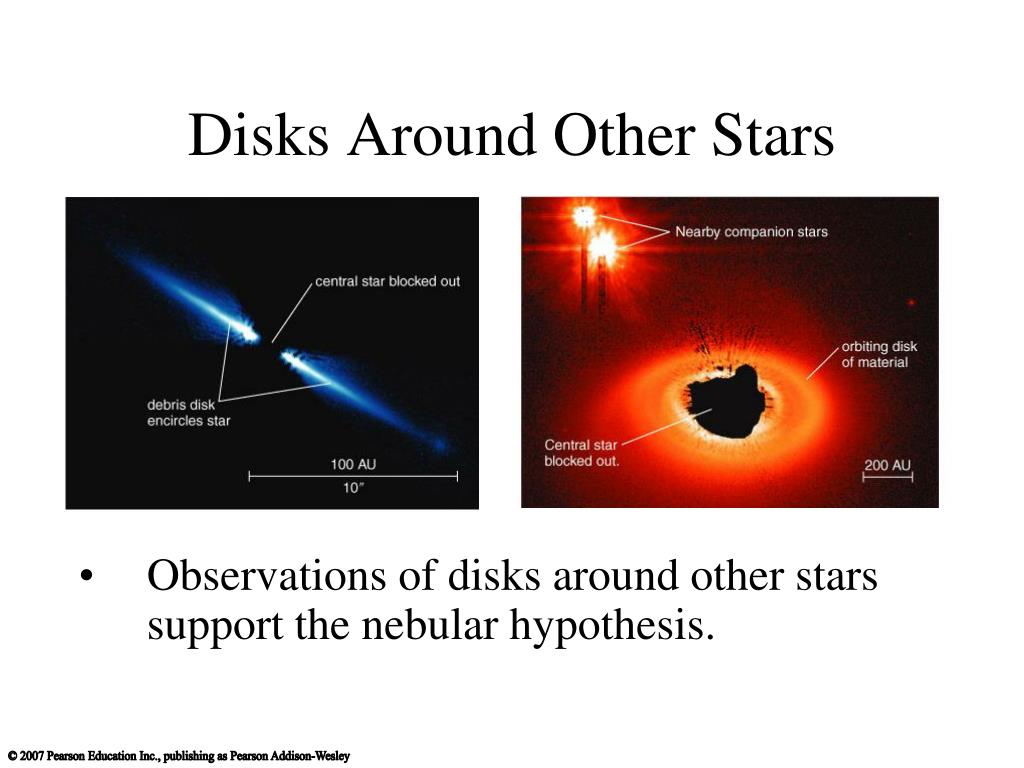 Disks Around Other Stars

central star blocked out

debris disk encircles star

100 AU

10"

Nearby companion stars

orbiting disk of material

Central star blocked out.

200 AU

• Observations of disks around other stars support the nebular hypothesis.

© 2007 Pearson Education Inc., publishing as Pearson Addison-Wesley